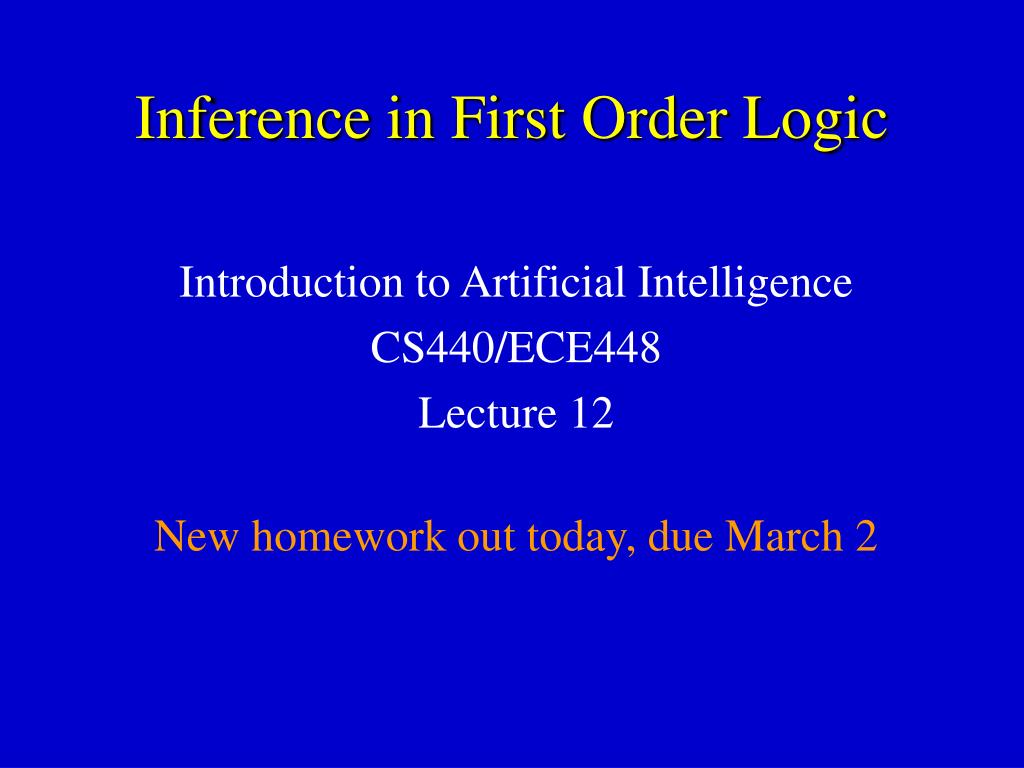 Inference in First Order Logic

Introduction to Artificial Intelligence
CS440/ECE448
Lecture 12

New homework out today, due March 2